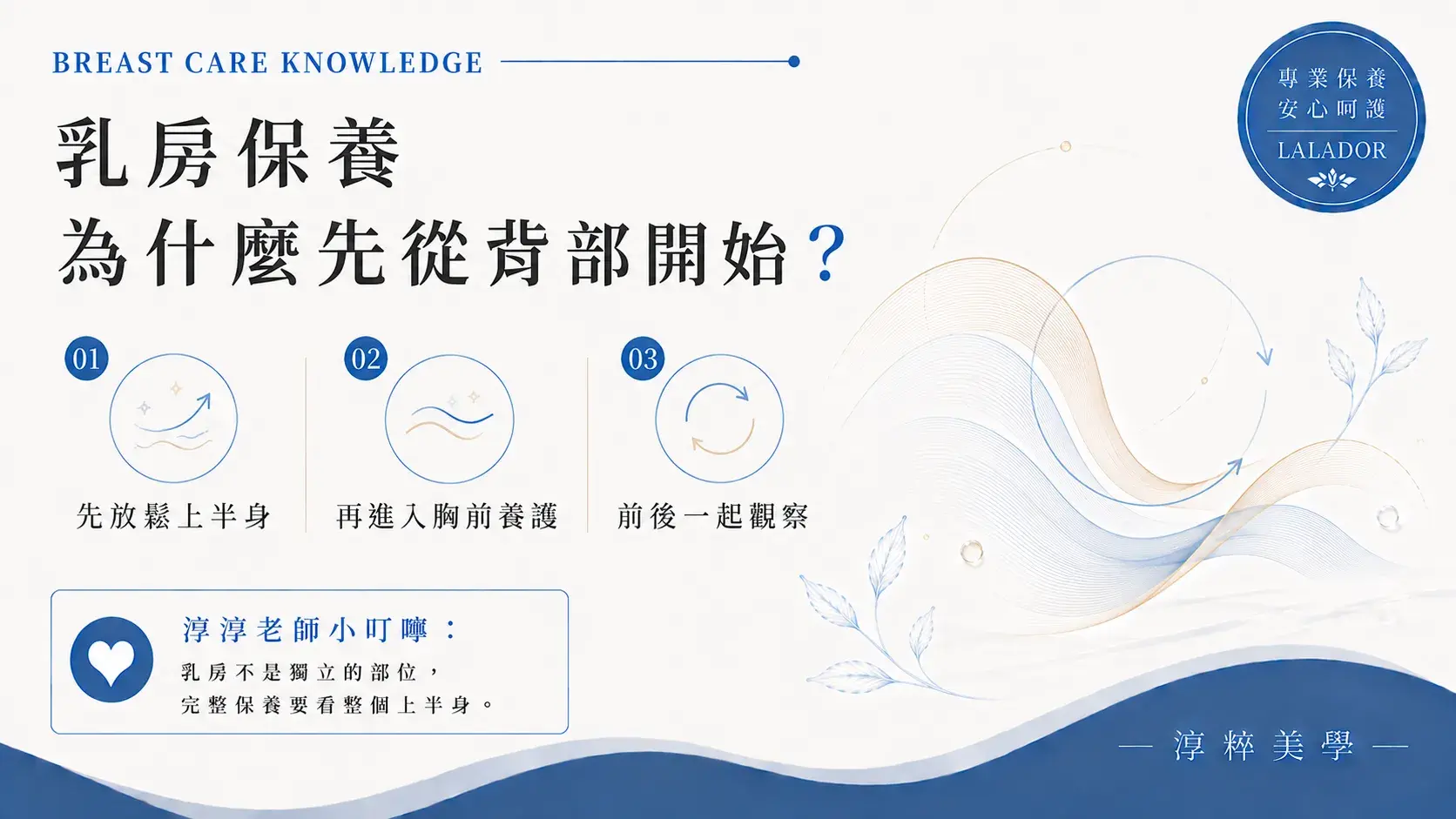 BREAST CARE KNOWLEDGE

專業保養
安心呵護
LALADOR

乳房保養
為什麼先從背部開始？

01
先放鬆上半身

02
再進入胸前養護

03
前後一起觀察

淳淳老師小叮嚀：
乳房不是獨立的部位，
完整保養要看整個上半身。

— 淳粹美學 —